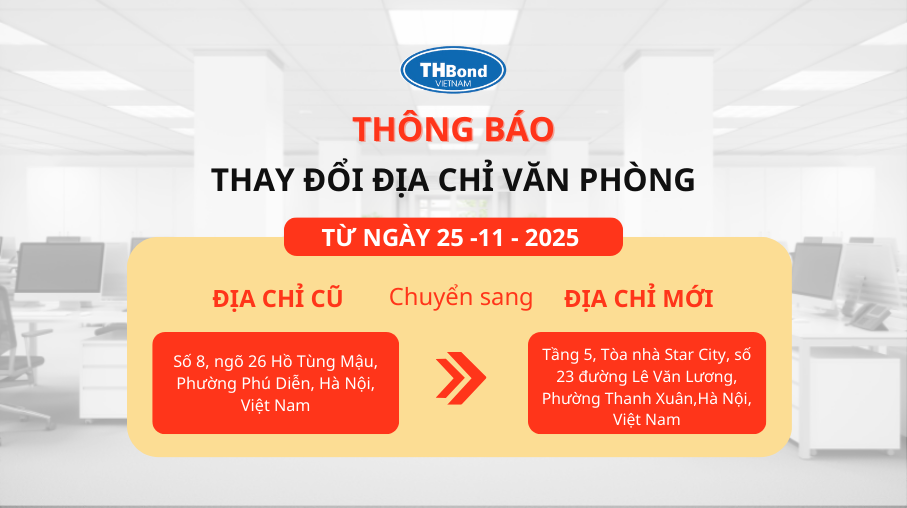 THBond
VIETNAM

THÔNG BÁO

THAY ĐỔI ĐỊA CHỈ VĂN PHÒNG

TỪ NGÀY 25 -11 - 2025

ĐỊA CHỈ CŨ

Chuyển sang

ĐỊA CHỈ MỚI

Số 8, ngõ 26 Hồ Tùng Mậu, Phường Phú Diễn, Hà Nội, Việt Nam

Tầng 5, Tòa nhà Star City, số 23 đường Lê Văn Lương, Phường Thanh Xuân,Hà Nội, Việt Nam